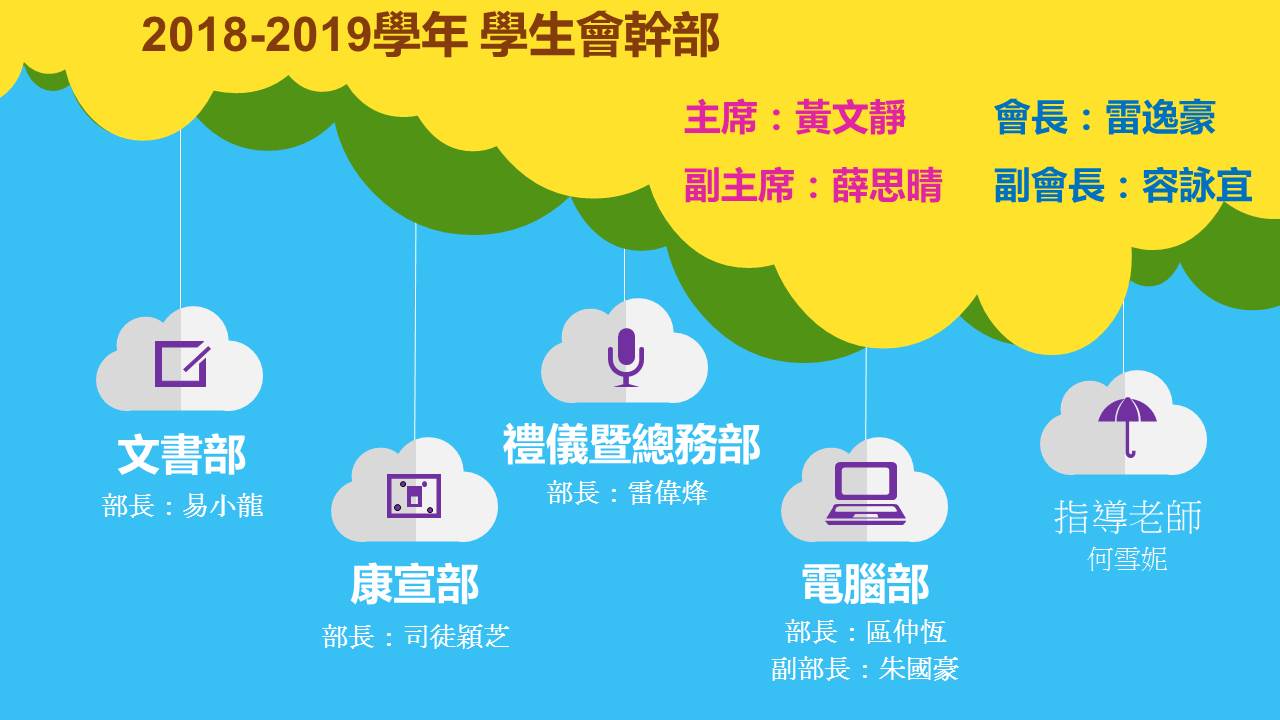 2018-2019學年 學生會幹部

主席：黃文靜
會長：雷逸豪
副主席：薛思晴
副會長：容詠宜

文書部
部長：易小龍

康宣部
部長：司徒穎芝

禮儀暨總務部
部長：雷偉烽

電腦部
部長：區仲恆
副部長：朱國豪

指導老師
何雪妮